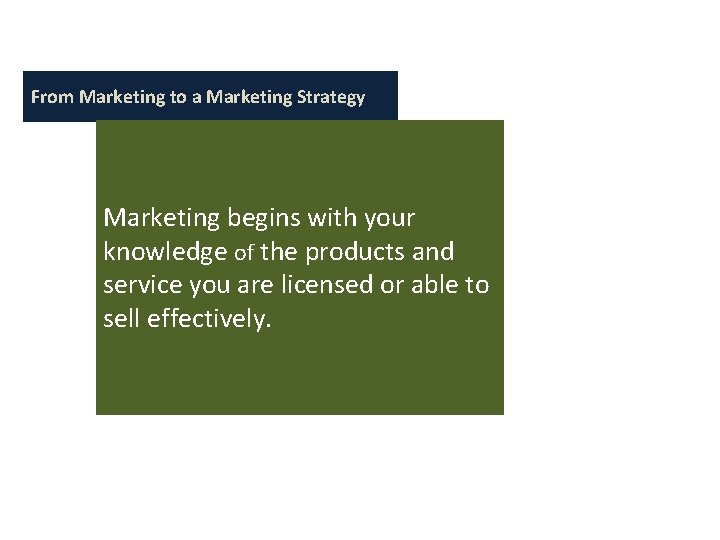 From Marketing to a Marketing Strategy

Marketing begins with your knowledge of the products and service you are licensed or able to sell effectively.